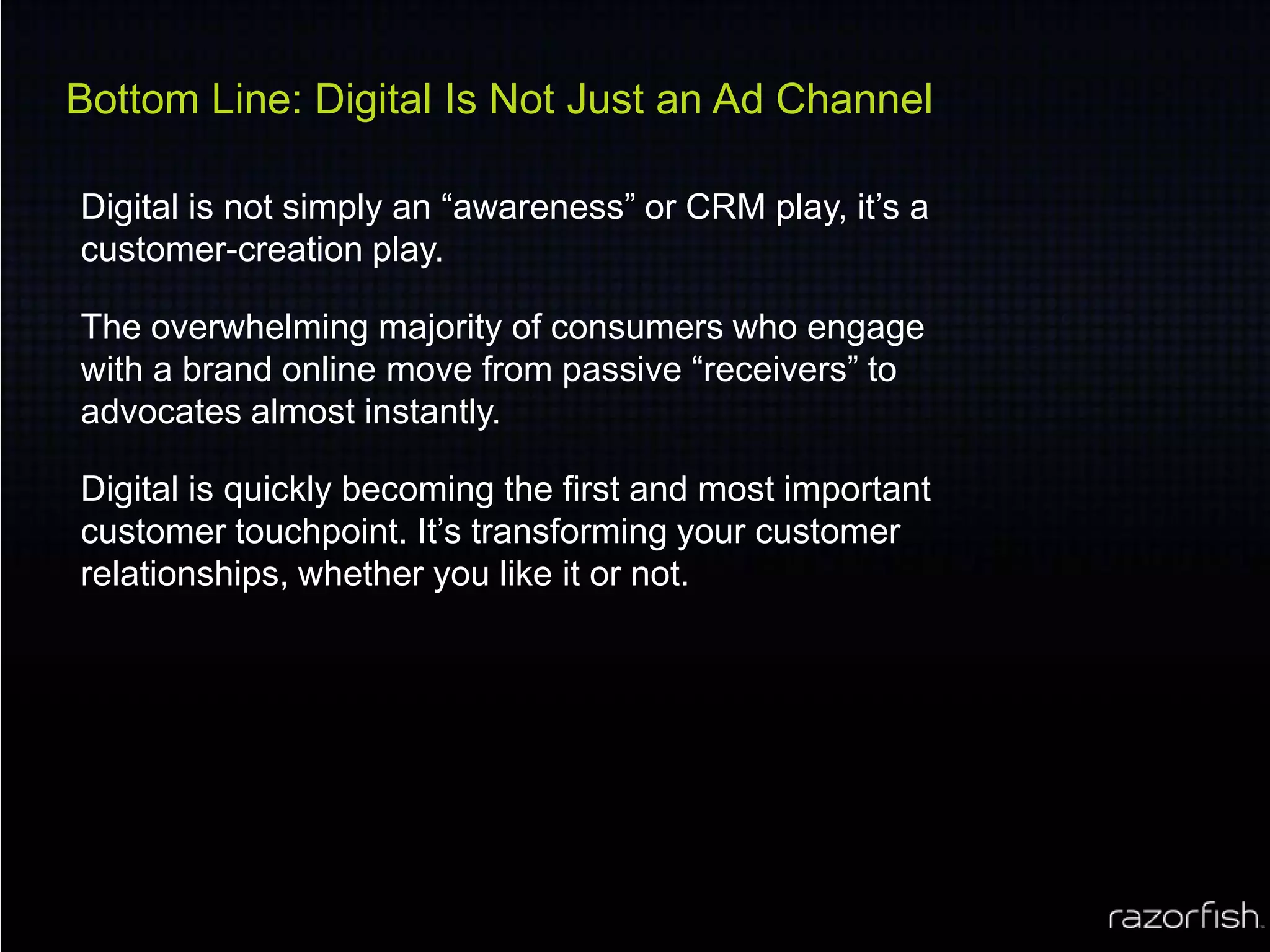 Bottom Line: Digital Is Not Just an Ad Channel

Digital is not simply an “awareness” or CRM play, it’s a customer-creation play.

The overwhelming majority of consumers who engage with a brand online move from passive “receivers” to advocates almost instantly.

Digital is quickly becoming the first and most important customer touchpoint. It’s transforming your customer relationships, whether you like it or not.

razorfish.